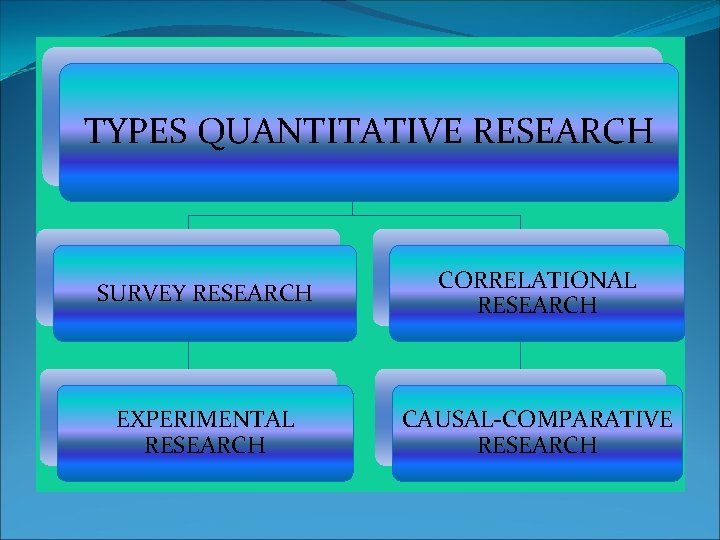 TYPES QUANTITATIVE RESEARCH

SURVEY RESEARCH

CORRELATIONAL RESEARCH

EXPERIMENTAL RESEARCH

CAUSAL-COMPARATIVE RESEARCH